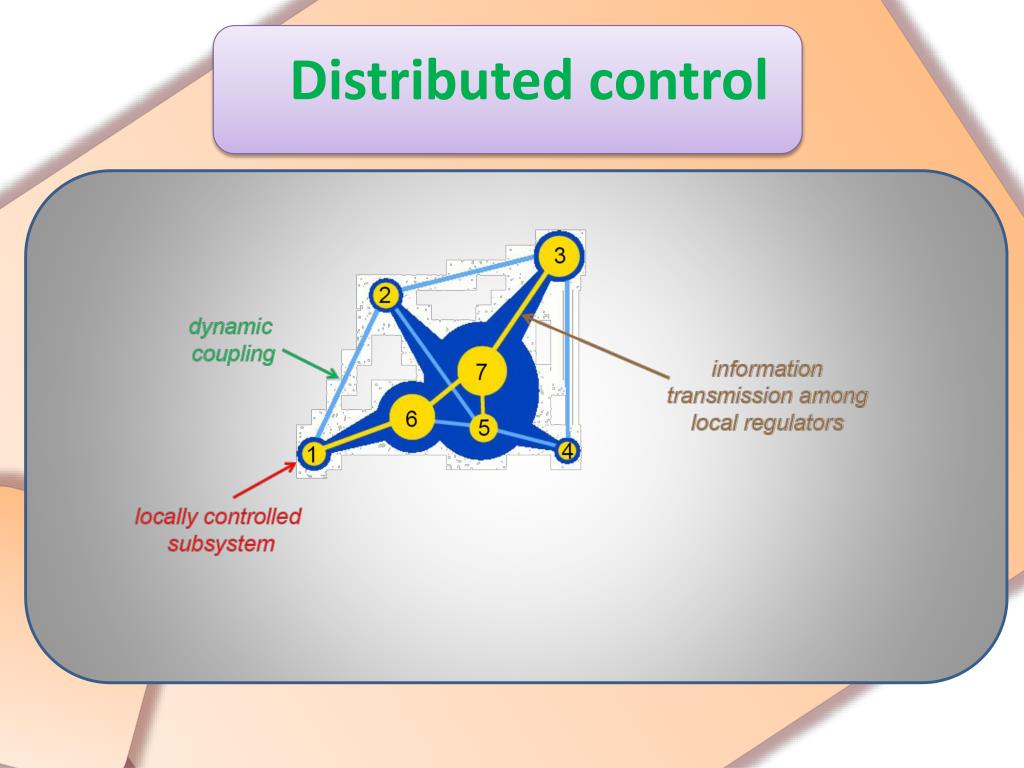 Distributed control

dynamic coupling

information transmission among local regulators

locally controlled subsystem

3
2
7
6
5
1
4